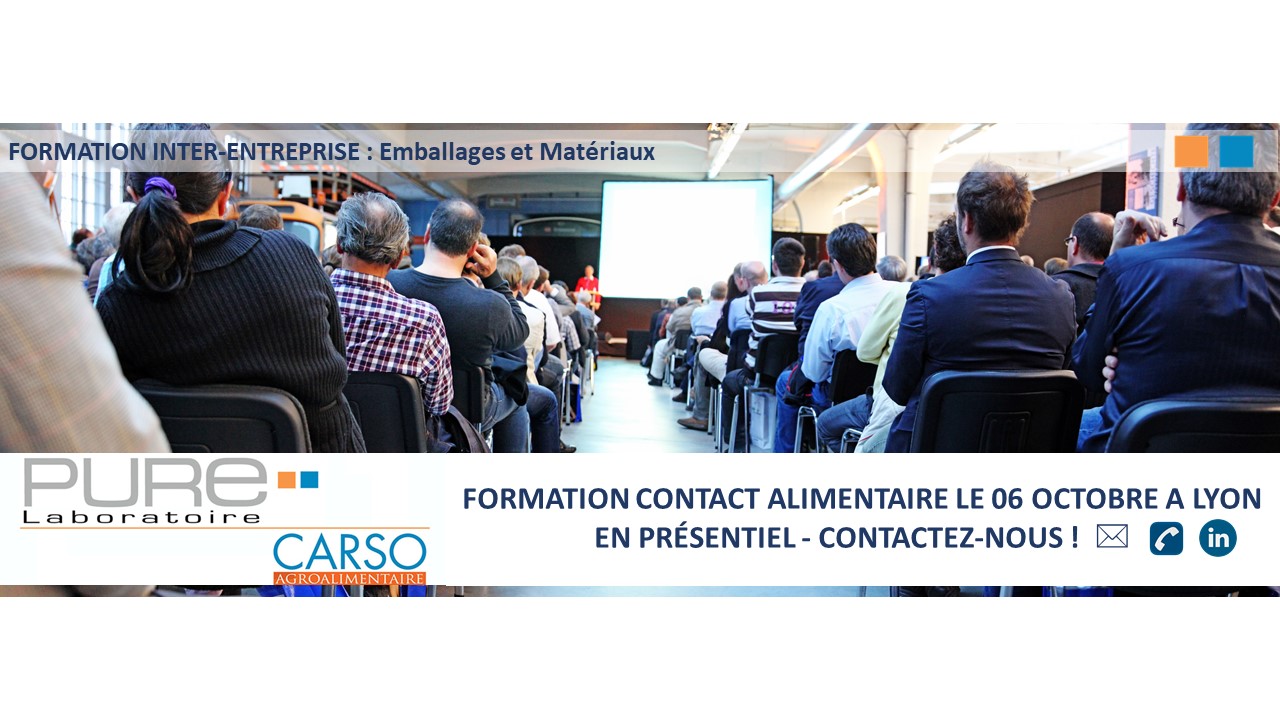 FORMATION INTER-ENTREPRISE : Emballages et Matériaux

PURE
Laboratoire
CARSO
AGROALIMENTAIRE

FORMATION CONTACT ALIMENTAIRE LE 06 OCTOBRE A LYON
EN PRÉSENTIEL - CONTACTEZ-NOUS !

in